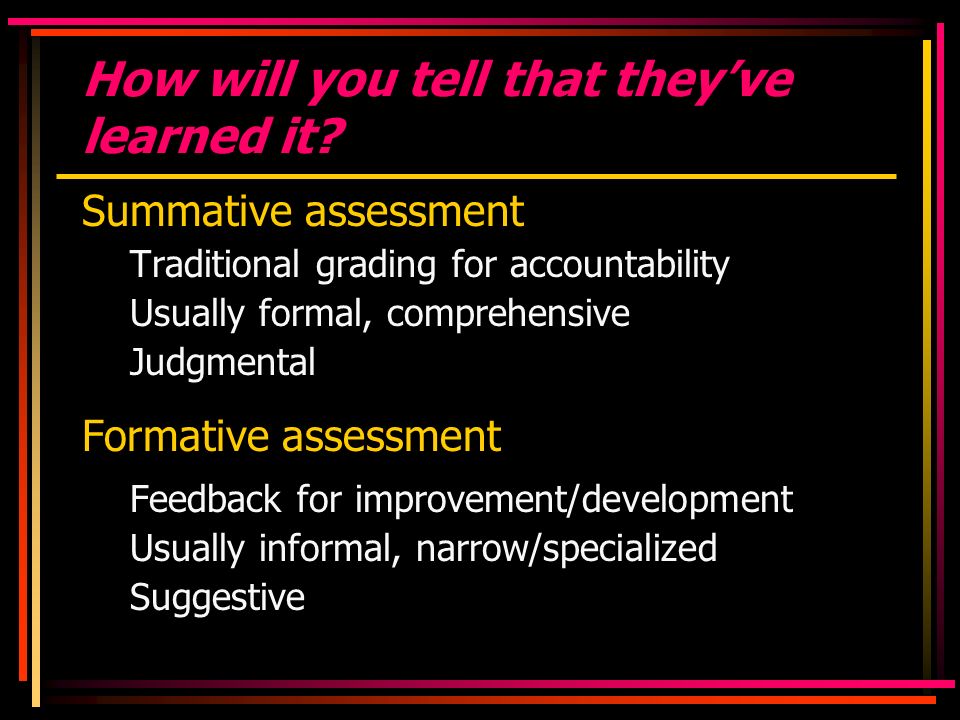 How will you tell that they've learned it?

Summative assessment

Traditional grading for accountability
Usually formal, comprehensive
Judgmental

Formative assessment

Feedback for improvement/development
Usually informal, narrow/specialized
Suggestive